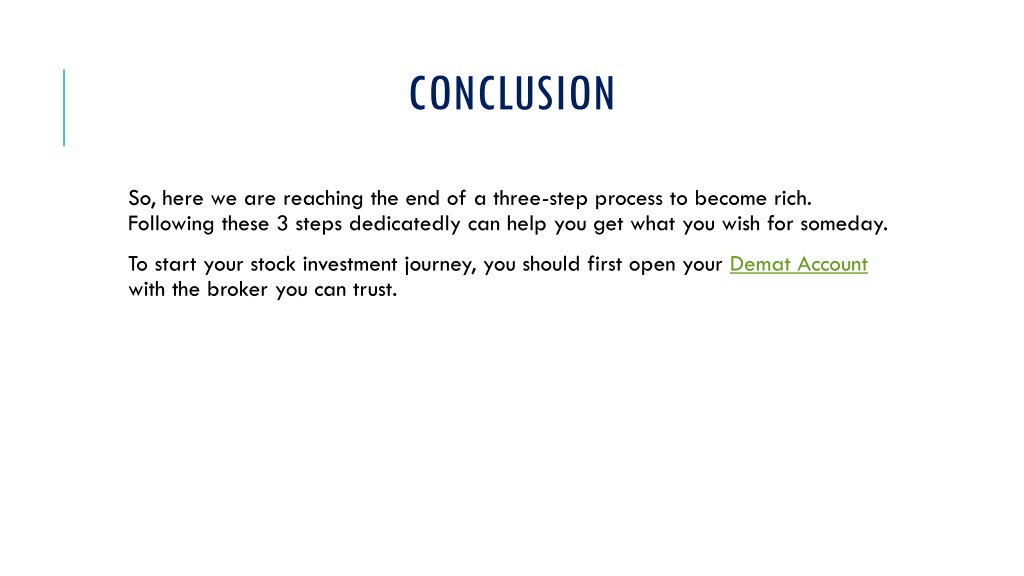 CONCLUSION

So, here we are reaching the end of a three-step process to become rich. Following these 3 steps dedicatedly can help you get what you wish for someday.

To start your stock investment journey, you should first open your Demat Account with the broker you can trust.